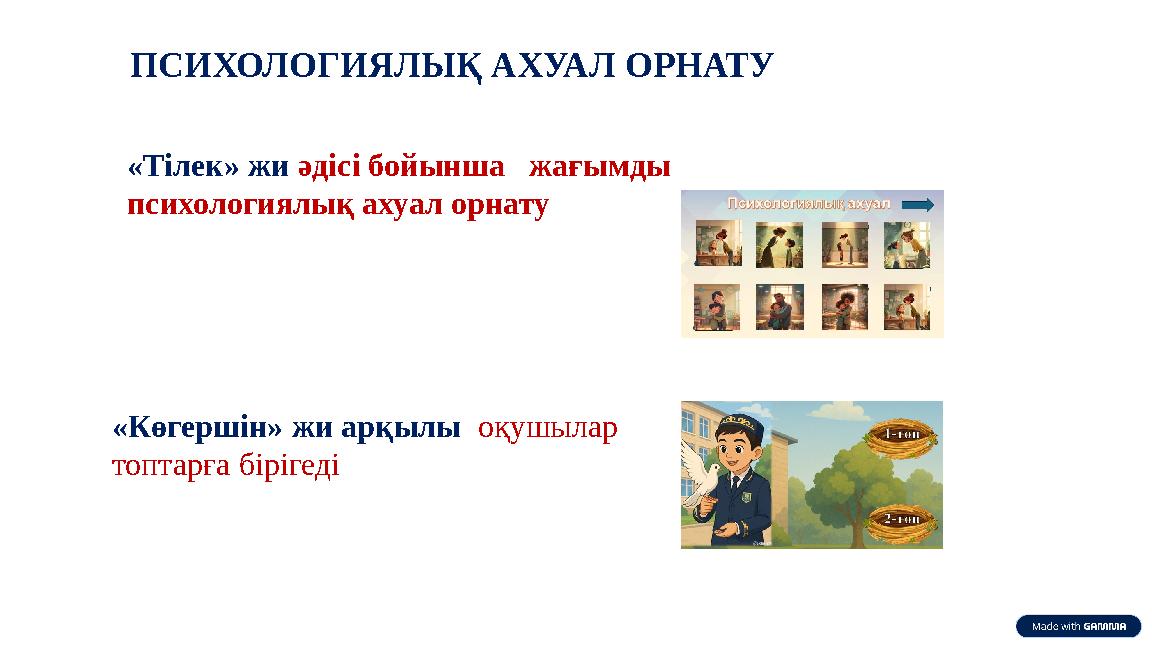 ПСИХОЛОГИЯЛЫҚ АХУАЛ ОРНАТУ

«Тілек» жи әдісі бойынша жағымды психологиялық ахуал орнату

Психологиялық ахуал

«Көгершін» жи арқылы оқушылар топтарға бірігеді

1-топ

2-топ

Made with GAMMA